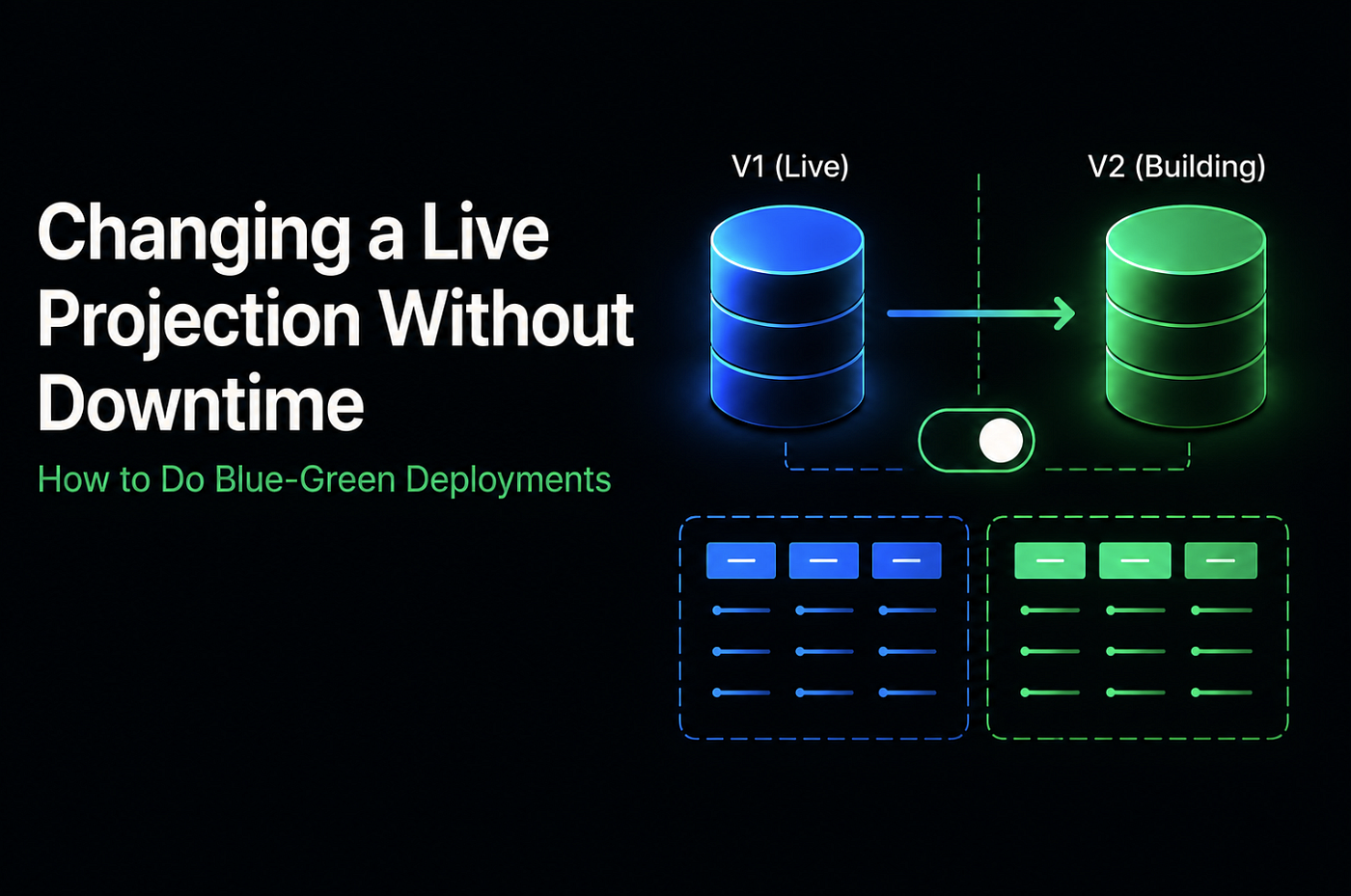 Changing a Live Projection Without Downtime

How to Do Blue-Green Deployments

V1 (Live)

V2 (Building)